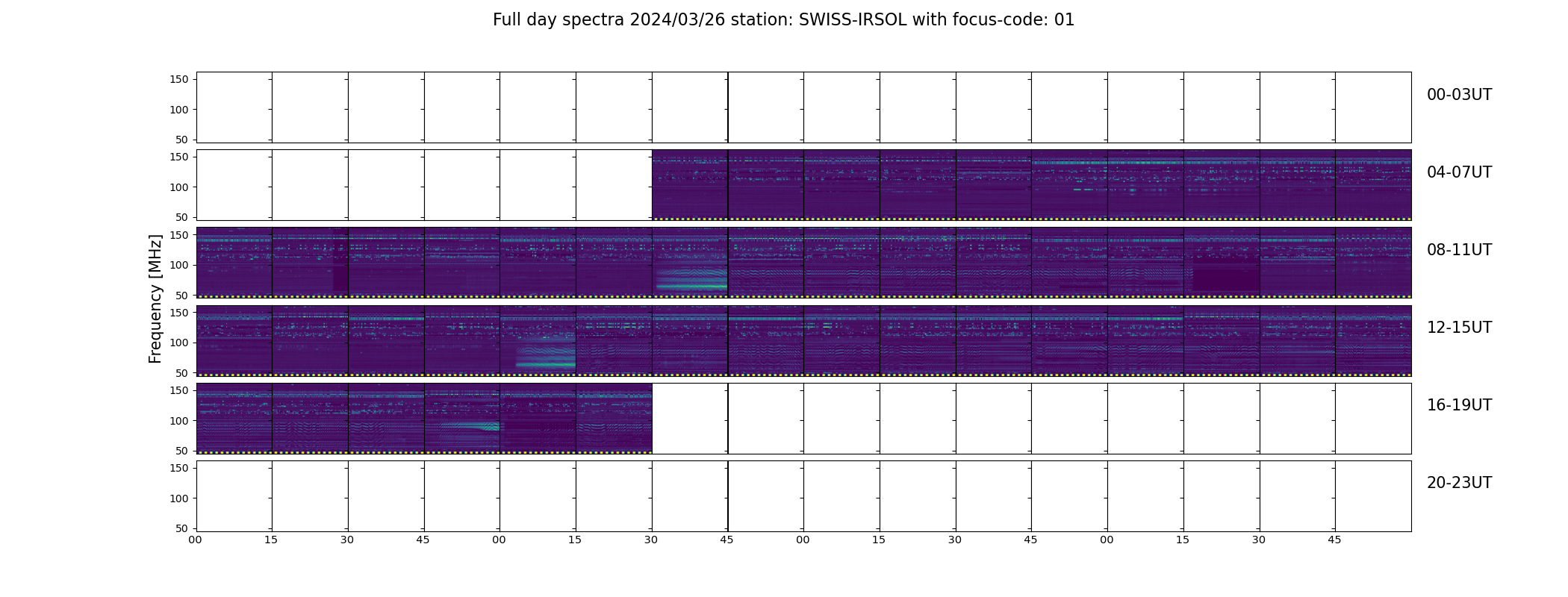 Full day spectra 2024/03/26 station: SWISS-IRSOL with focus-code: 01

Frequency [MHz]

150
100
50
00-03UT

150
100
50
04-07UT

150
100
50
08-11UT

150
100
50
12-15UT

150
100
50
16-19UT

150
100
50
20-23UT

00 15 30 45 00 15 30 45 00 15 30 45 00 15 30 45